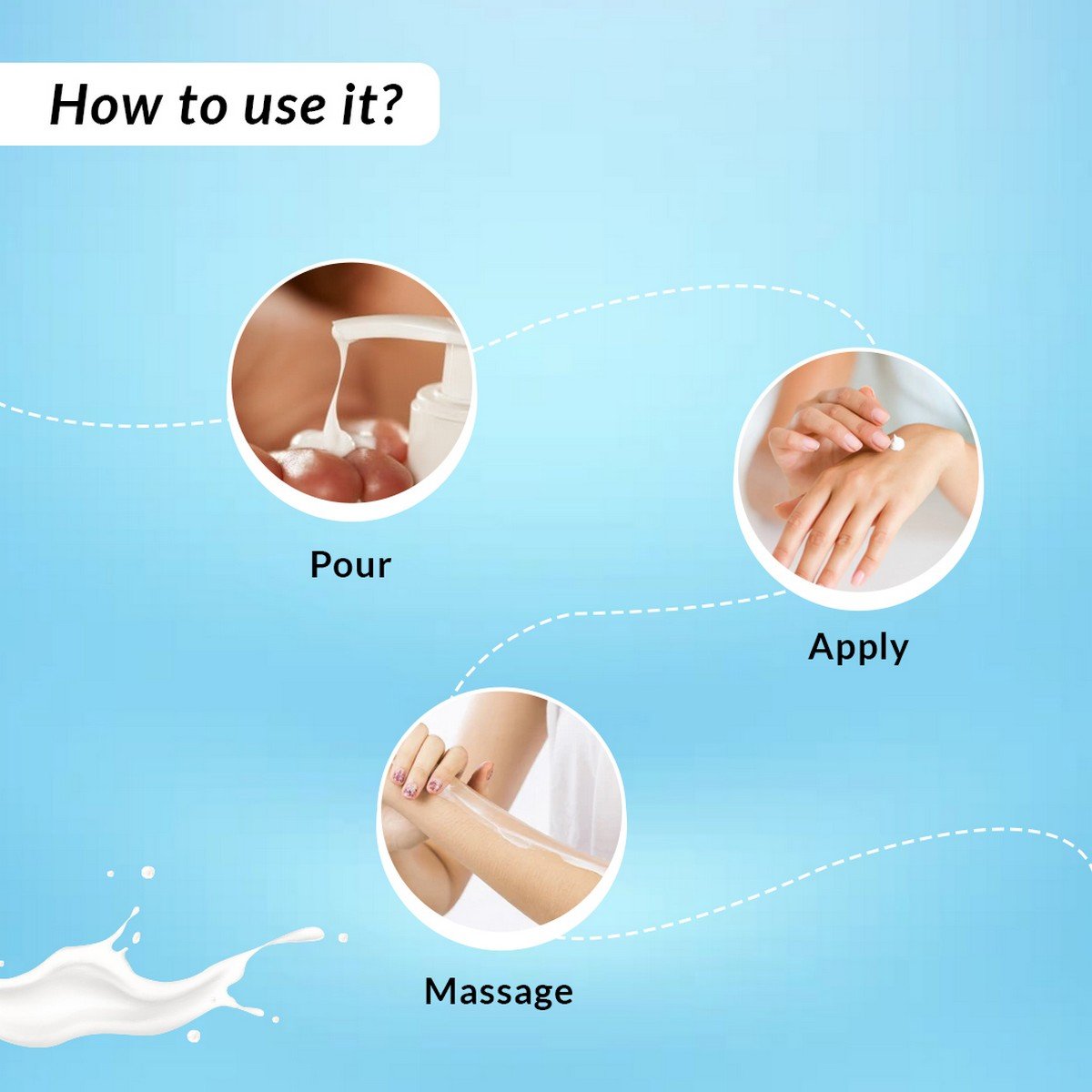 How to use it?

Pour

Apply

Massage